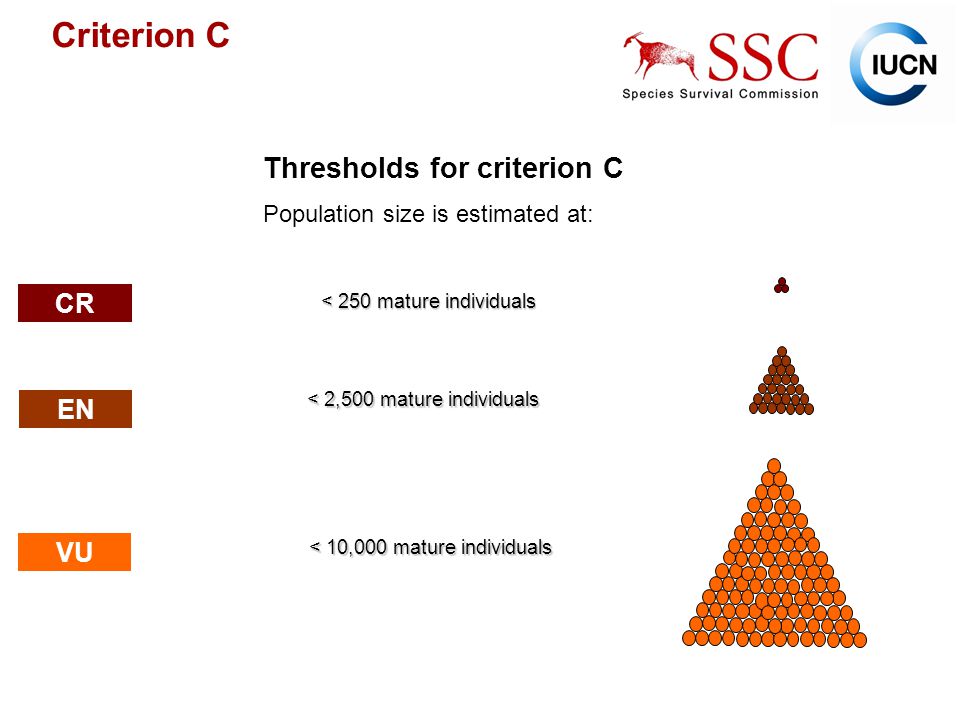 Criterion C

SSC
Species Survival Commission

IUCN

Thresholds for criterion C

Population size is estimated at:

CR

< 250 mature individuals

EN

< 2,500 mature individuals

VU

< 10,000 mature individuals